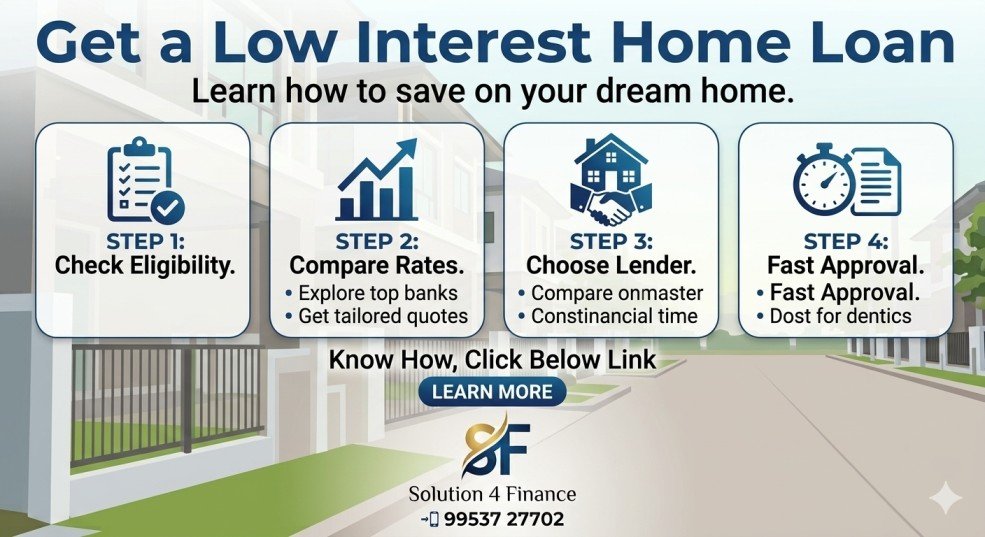 Get a Low Interest Home Loan

Learn how to save on your dream home.

STEP 1:
Check Eligibility.

STEP 2:
Compare Rates.
• Explore top banks
• Get tailored quotes

STEP 3:
Choose Lender.
• Compare onmaster
• Constinancial time

STEP 4:
Fast Approval.
• Fast Approval.
• Dost for dentics

Know How, Click Below Link

LEARN MORE

SF

Solution 4 Finance

99537 27702